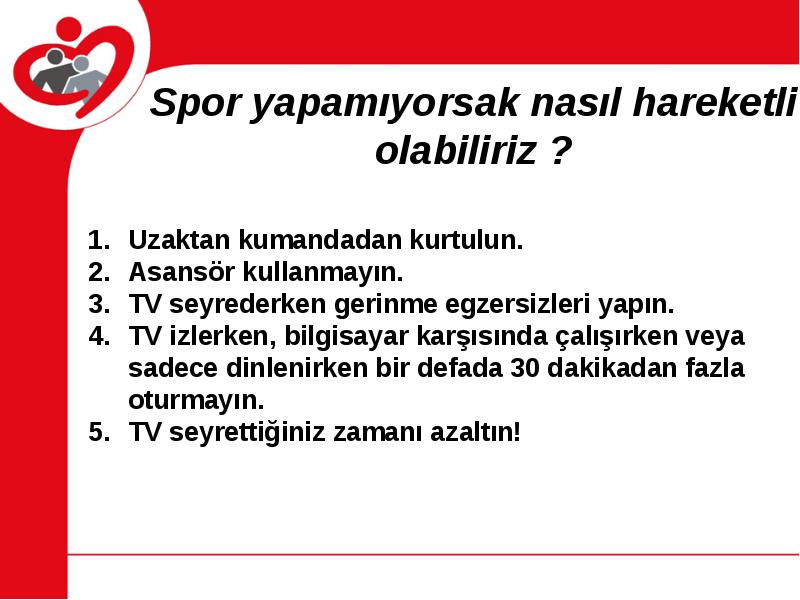 Spor yapamıyorsak nasıl hareketli olabiliriz ?

1. Uzaktan kumandadan kurtulun.
2. Asansör kullanmayın.
3. TV seyrederken gerinme egzersizleri yapın.
4. TV izlerken, bilgisayar karşısında çalışırken veya sadece dinlenirken bir defada 30 dakikadan fazla oturmayın.
5. TV seyrettiğiniz zamanı azaltın!